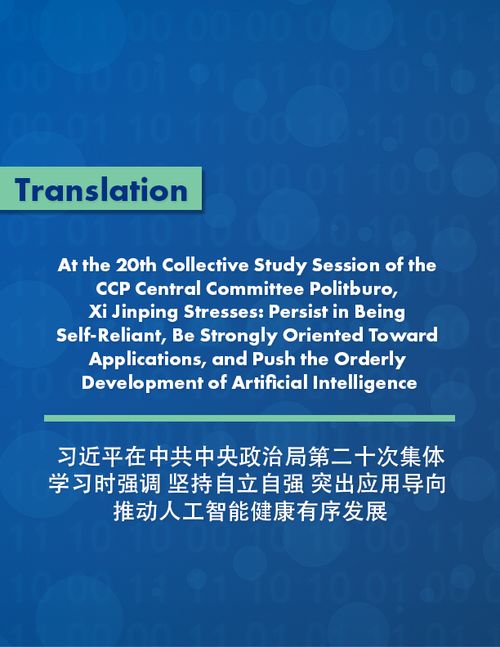 Translation

At the 20th Collective Study Session of the CCP Central Committee Politburo, Xi Jinping Stresses: Persist in Being Self-Reliant, Be Strongly Oriented Toward Applications, and Push the Orderly Development of Artificial Intelligence

习近平在中共中央政治局第二十次集体学习时强调 坚持自立自强 突出应用导向 推动人工智能健康有序发展